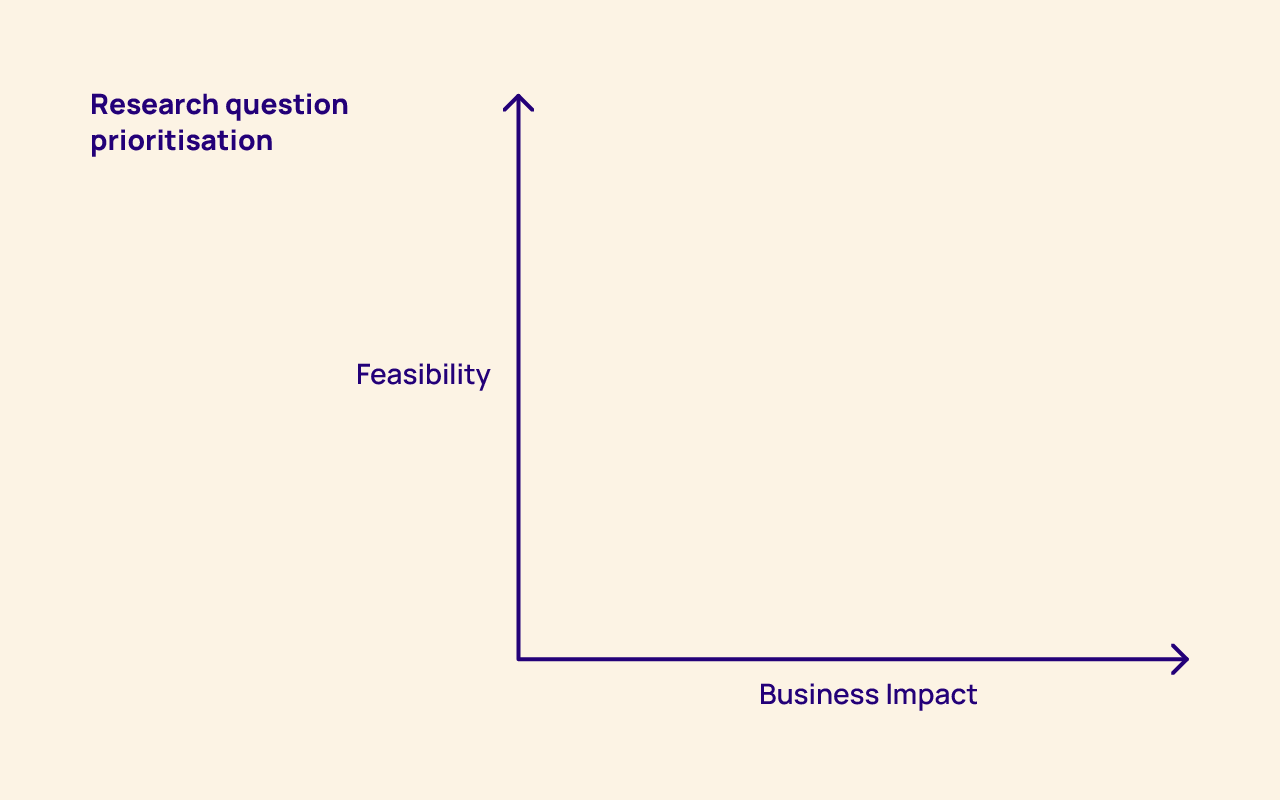 Research question prioritisation

Feasibility

Business Impact